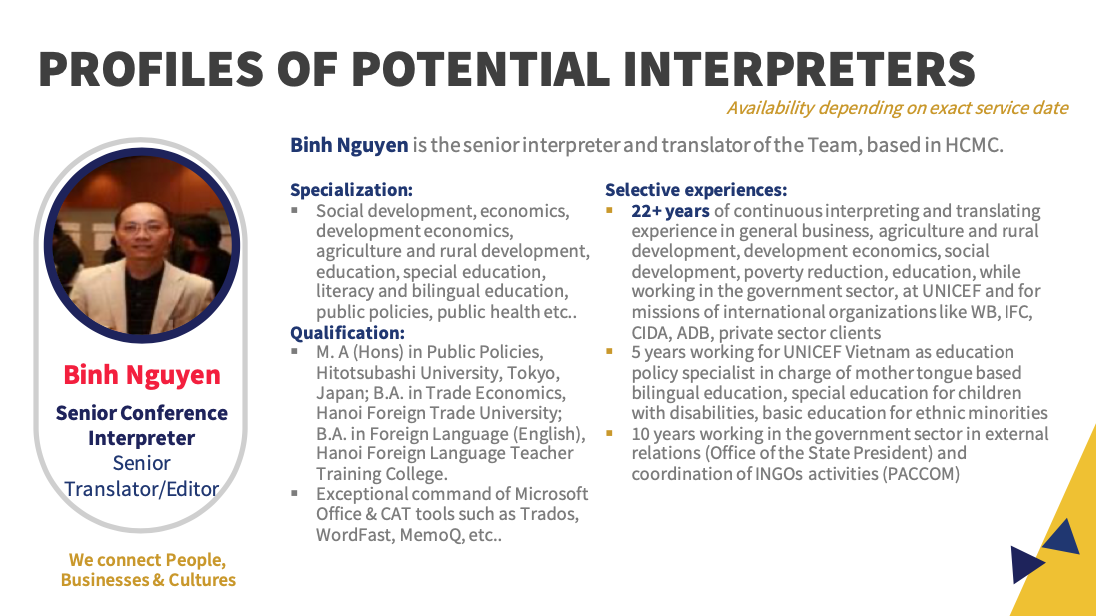 PROFILES OF POTENTIAL INTERPRETERS

Availability depending on exact service date

Binh Nguyen is the senior interpreter and translator of the Team, based in HCMC.

Binh Nguyen

Senior Conference Interpreter

Senior Translator/Editor

We connect People, Businesses & Cultures

Specialization:
▪ Social development, economics, development economics, agriculture and rural development, education, special education, literacy and bilingual education, public policies, public health etc..

Qualification:
▪ M. A (Hons) in Public Policies, Hitotsubashi University, Tokyo, Japan; B.A. in Trade Economics, Hanoi Foreign Trade University; B.A. in Foreign Language (English), Hanoi Foreign Language Teacher Training College.
▪ Exceptional command of Microsoft Office & CAT tools such as Trados, WordFast, MemoQ, etc..

Selective experiences:
▪ 22+ years of continuous interpreting and translating experience in general business, agriculture and rural development, development economics, social development, poverty reduction, education, while working in the government sector, at UNICEF and for missions of international organizations like WB, IFC, CIDA, ADB, private sector clients
▪ 5 years working for UNICEF Vietnam as education policy specialist in charge of mother tongue based bilingual education, special education for children with disabilities, basic education for ethnic minorities
▪ 10 years working in the government sector in external relations (Office of the State President) and coordination of INGOs activities (PACCOM)